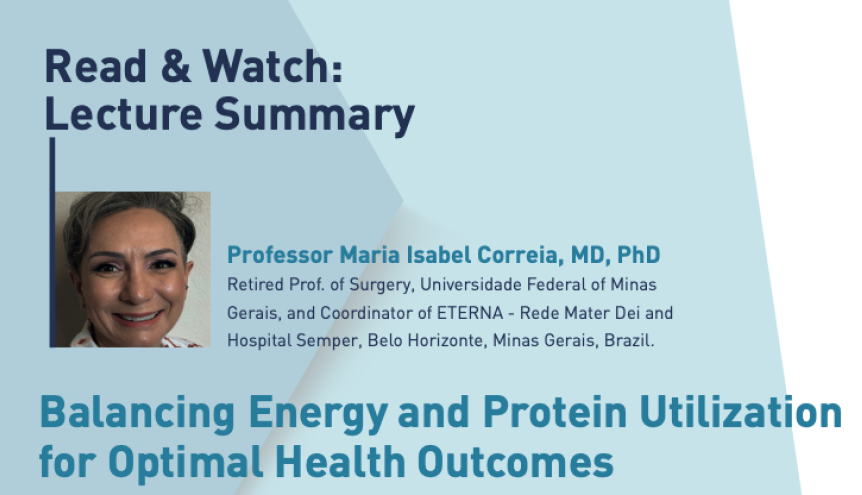 Read & Watch:
Lecture Summary

Professor Maria Isabel Correia, MD, PhD
Retired Prof. of Surgery, Universidade Federal of Minas Gerais, and Coordinator of ETERNA - Rede Mater Dei and Hospital Semper, Belo Horizonte, Minas Gerais, Brazil.

Balancing Energy and Protein Utilization for Optimal Health Outcomes